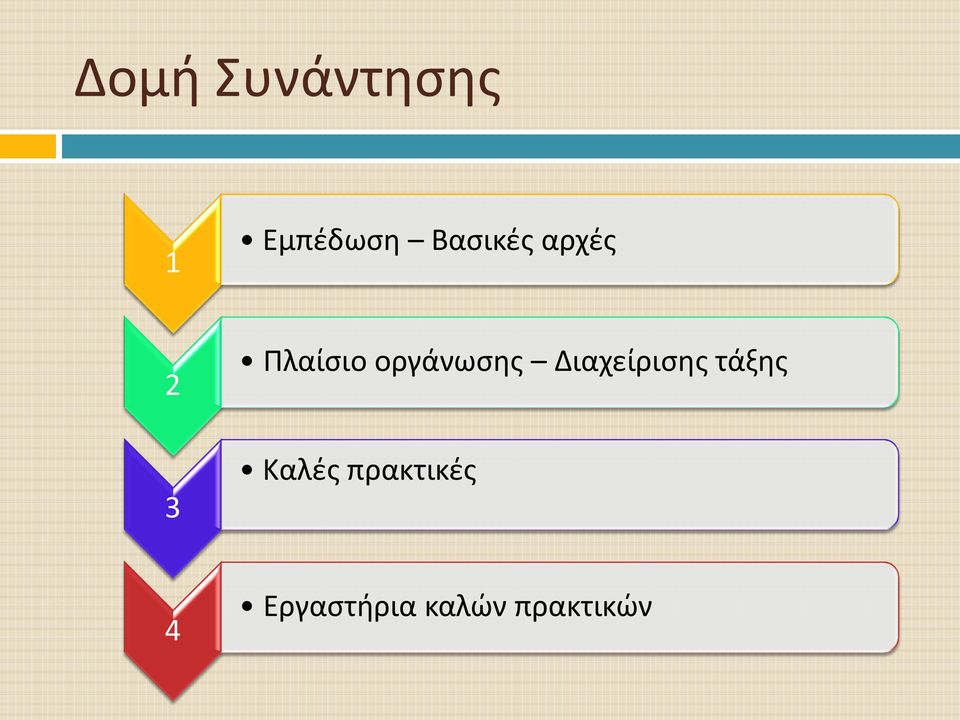 Δομή Συνάντησης

1
• Εμπέδωση – Βασικές αρχές

2
• Πλαίσιο οργάνωσης – Διαχείρισης τάξης

3
• Καλές πρακτικές

4
• Εργαστήρια καλών πρακτικών